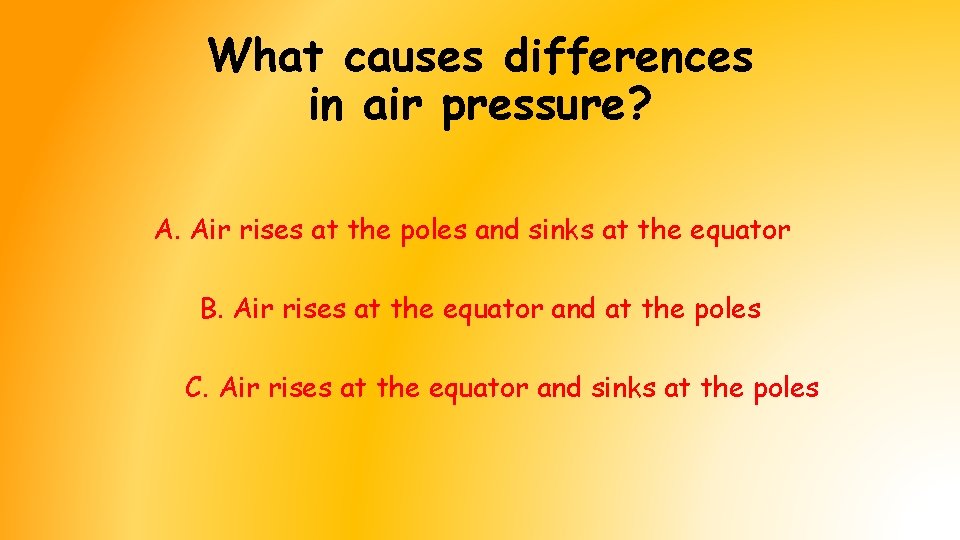 What causes differences in air pressure?

A. Air rises at the poles and sinks at the equator

B. Air rises at the equator and at the poles

C. Air rises at the equator and sinks at the poles